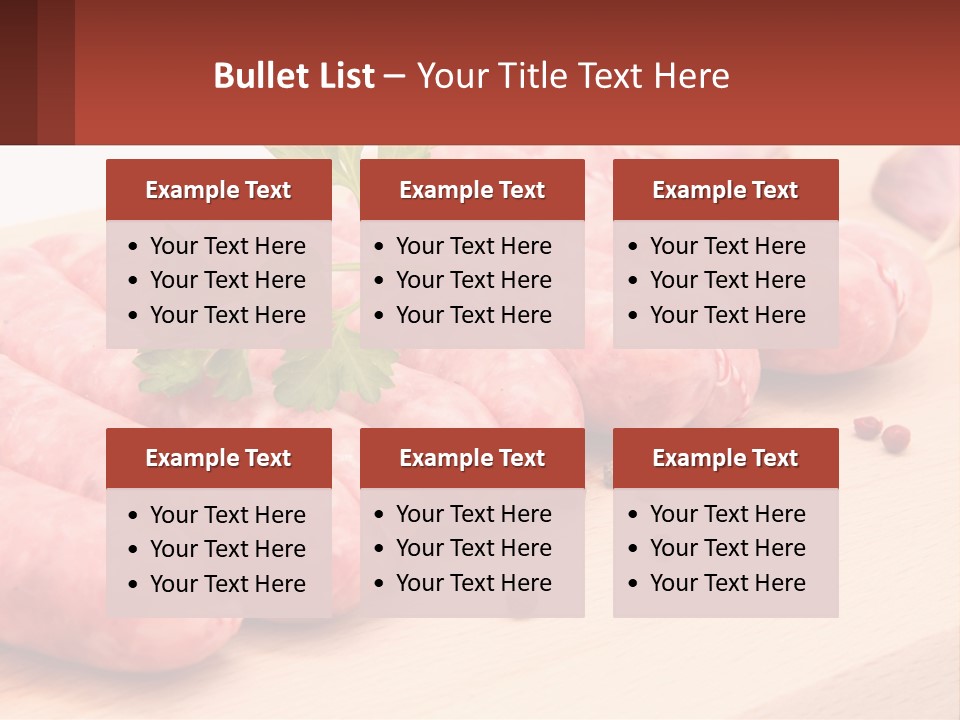 Bullet List – Your Title Text Here

Example Text
• Your Text Here
• Your Text Here
• Your Text Here

Example Text
• Your Text Here
• Your Text Here
• Your Text Here

Example Text
• Your Text Here
• Your Text Here
• Your Text Here

Example Text
• Your Text Here
• Your Text Here
• Your Text Here

Example Text
• Your Text Here
• Your Text Here
• Your Text Here

Example Text
• Your Text Here
• Your Text Here
• Your Text Here